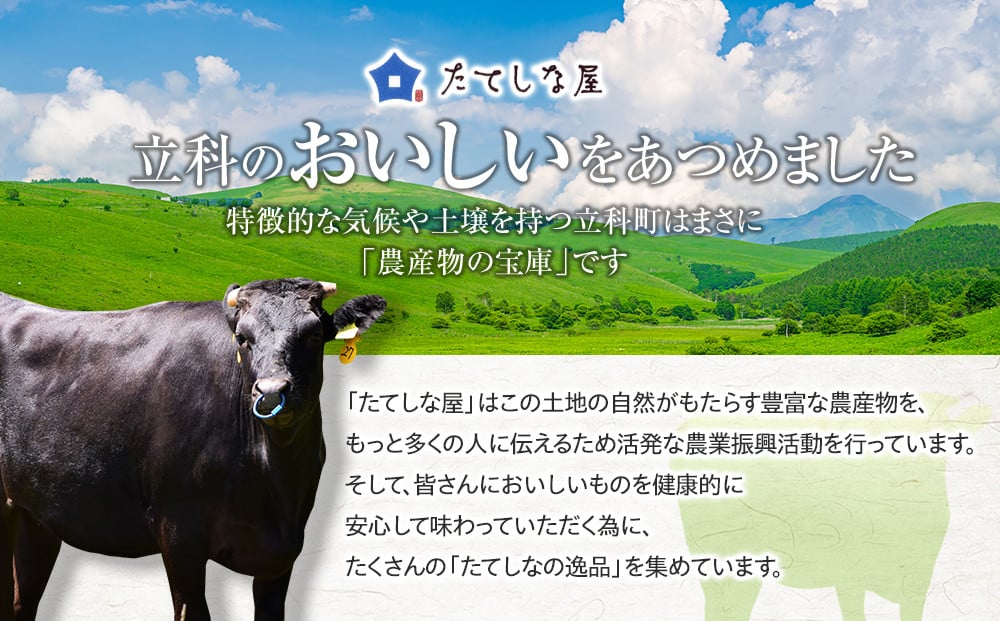 たてしな屋

立科のおいしいをあつめました

特徴的な気候や土壌を持つ立科町はまさに「農産物の宝庫」です

「たてしな屋」はこの土地の自然がもたらす豊富な農産物を、もっと多くの人に伝えるため活発な農業振興活動を行っています。そして、皆さんにおいしいものを健康的に安心して味わっていただく為に、たくさんの「たてしなの逸品」を集めています。